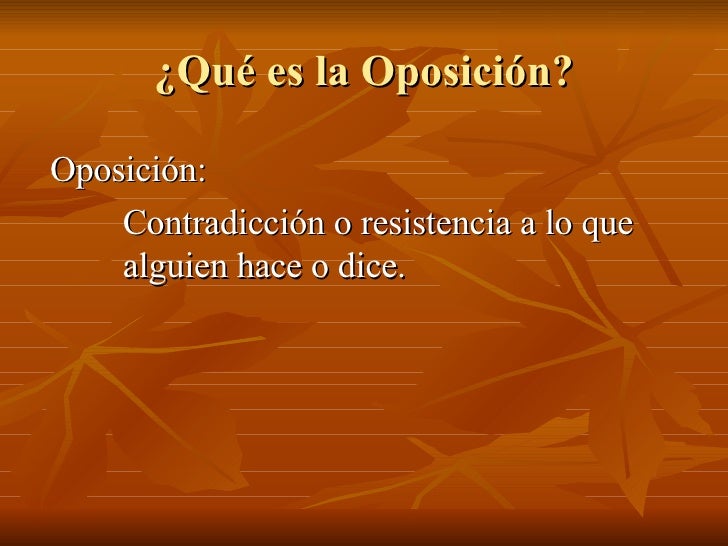 ¿Qué es la Oposición?

Oposición:

Contradicción o resistencia a lo que alguien hace o dice.